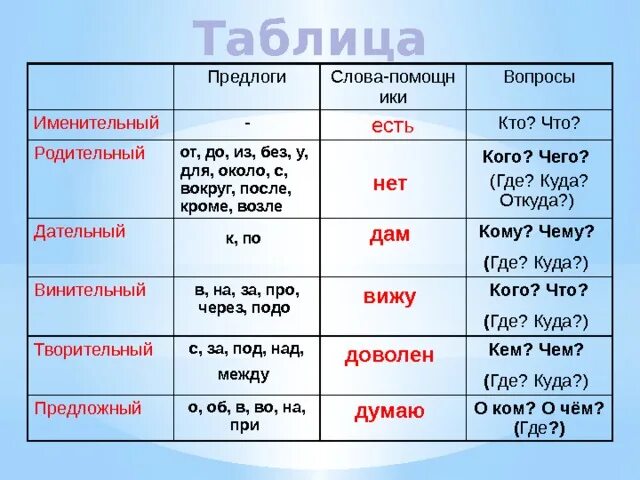 Таблица

| | Предлоги | Слова-помощники | Вопросы |
|---|---|---|---|
| Именительный | - | есть | Кто? Что? |
| Родительный | от, до, из, без, у, для, около, с, вокруг, после, кроме, возле | нет | Кого? Чего? (Где? Куда? Откуда?) |
| Дательный | к, по | дам | Кому? Чему? (Где? Куда?) |
| Винительный | в, на, за, про, через, подо | вижу | Кого? Что? (Где? Куда?) |
| Творительный | с, за, под, над, между | доволен | Кем? Чем? (Где? Куда?) |
| Предложный | о, об, в, во, на, при | думаю | О ком? О чём? (Где?) |